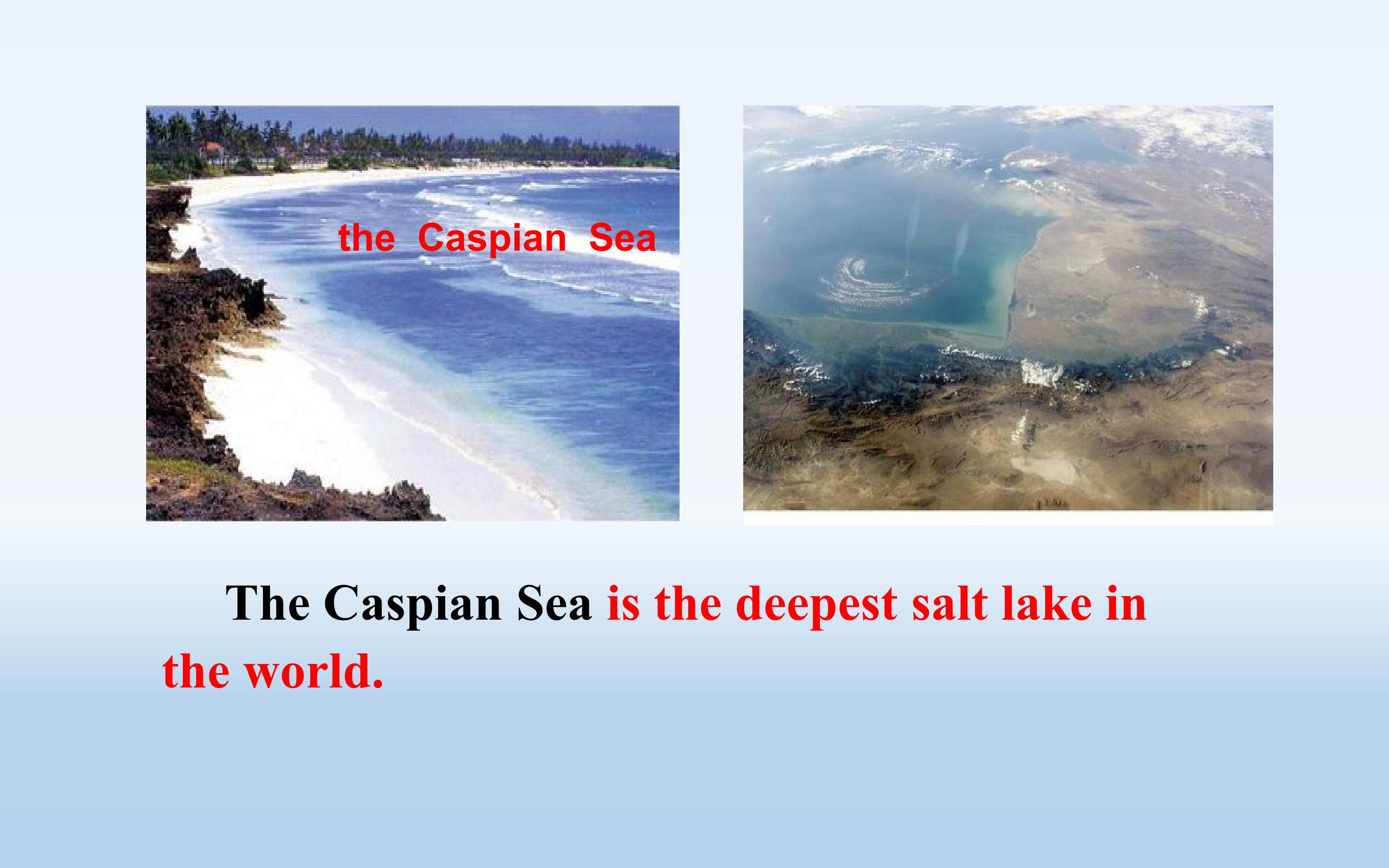 the Caspian Sea

The Caspian Sea is the deepest salt lake in the world.